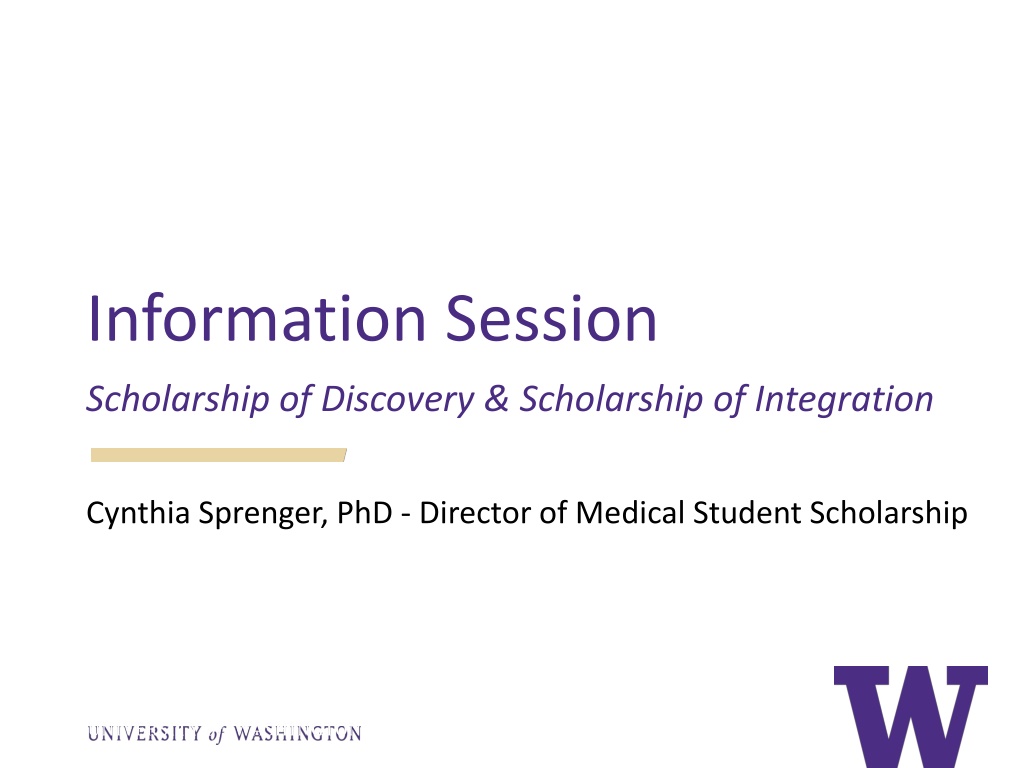 Information Session

Scholarship of Discovery & Scholarship of Integration

Cynthia Sprenger, PhD - Director of Medical Student Scholarship

UNIVERSITY of WASHINGTON

W